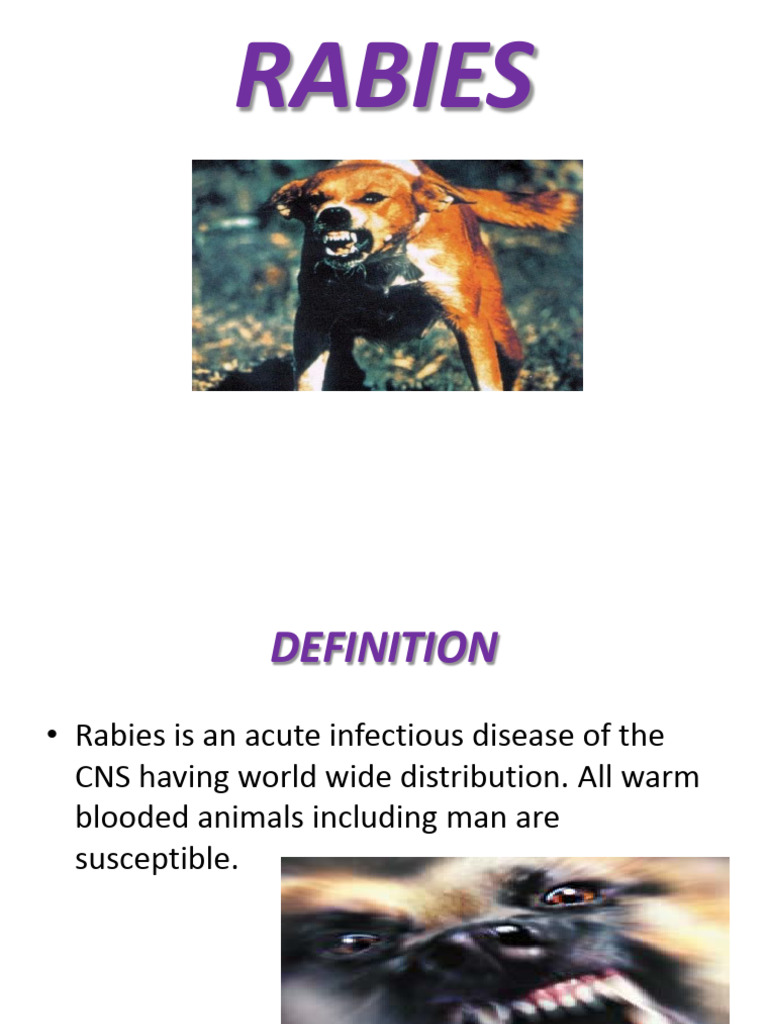 RABIES

DEFINITION

• Rabies is an acute infectious disease of the CNS having world wide distribution. All warm blooded animals including man are susceptible.